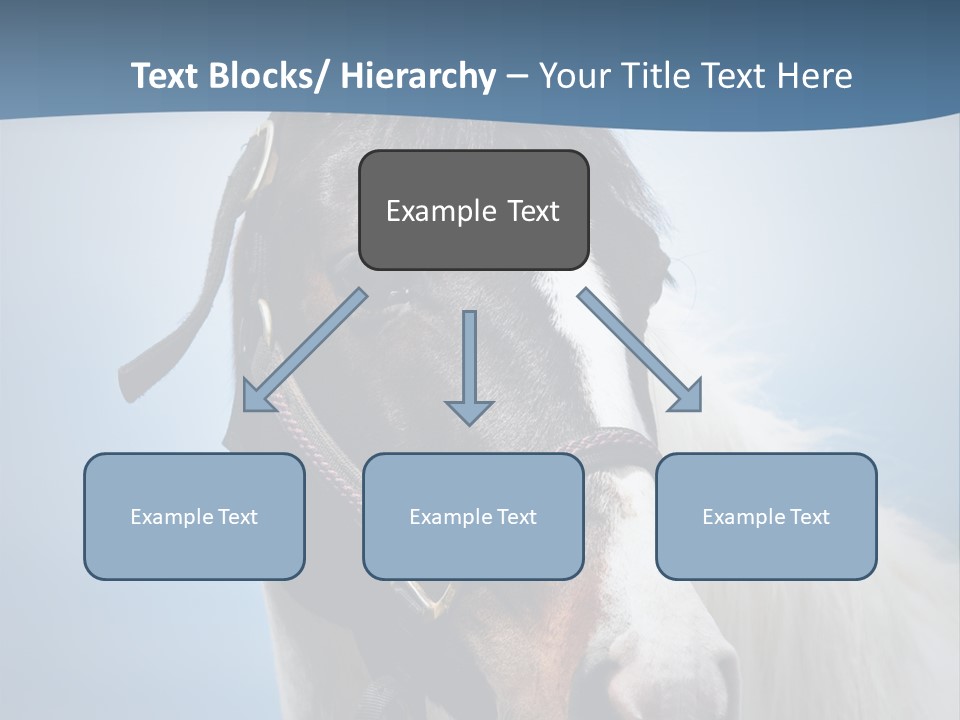 Text Blocks/ Hierarchy – Your Title Text Here

Example Text

Example Text

Example Text

Example Text